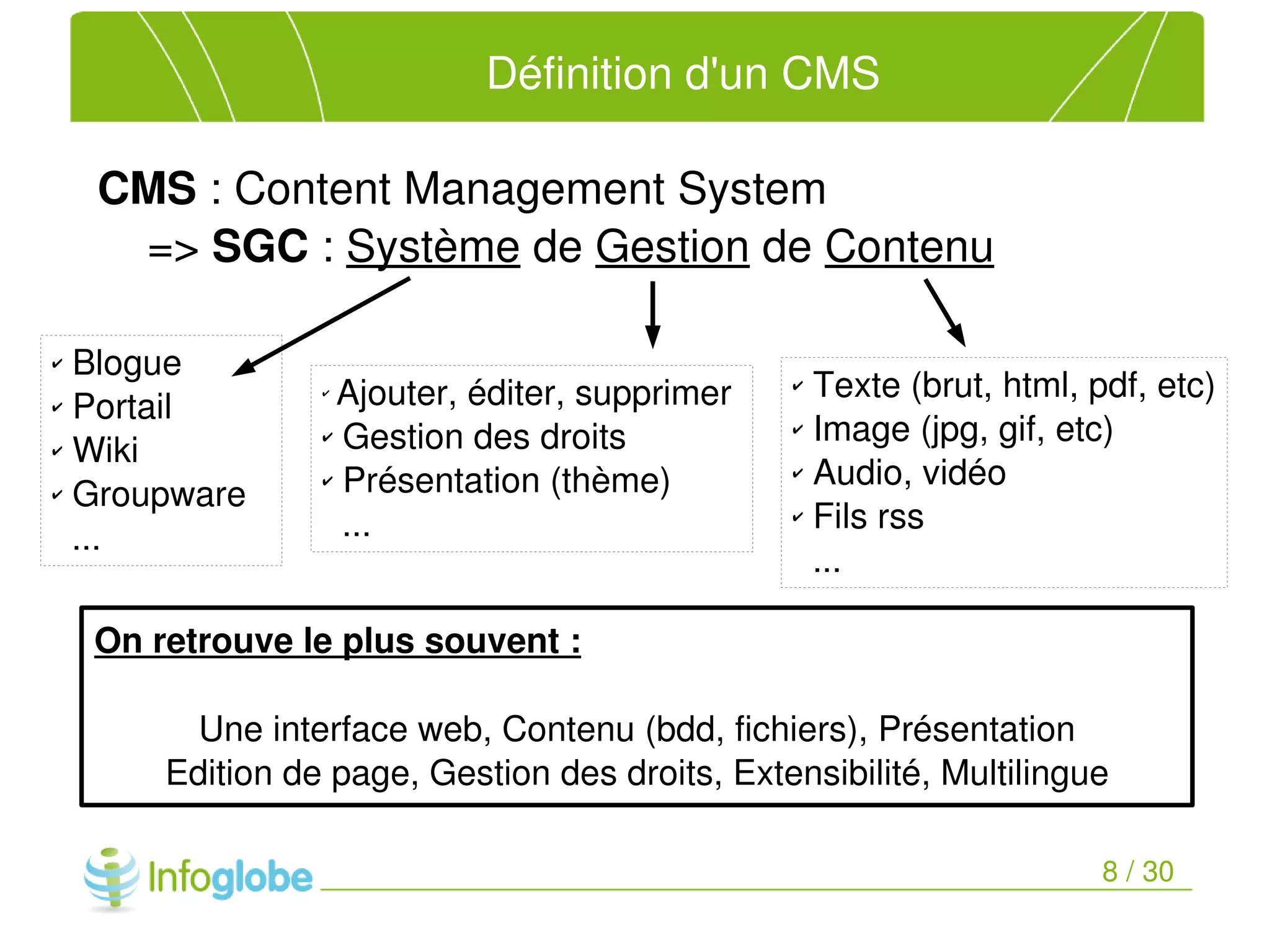 Définition d'un CMS

CMS : Content Management System
=> SGC : Système de Gestion de Contenu

✓ Blogue
✓ Portail
✓ Wiki
✓ Groupware
...

✓ Ajouter, éditer, supprimer
✓ Gestion des droits
✓ Présentation (thème)
...

✓ Texte (brut, html, pdf, etc)
✓ Image (jpg, gif, etc)
✓ Audio, vidéo
✓ Fils rss
...

On retrouve le plus souvent :

Une interface web, Contenu (bdd, fichiers), Présentation
Edition de page, Gestion des droits, Extensibilité, Multilingue

Infoglobe

8 / 30